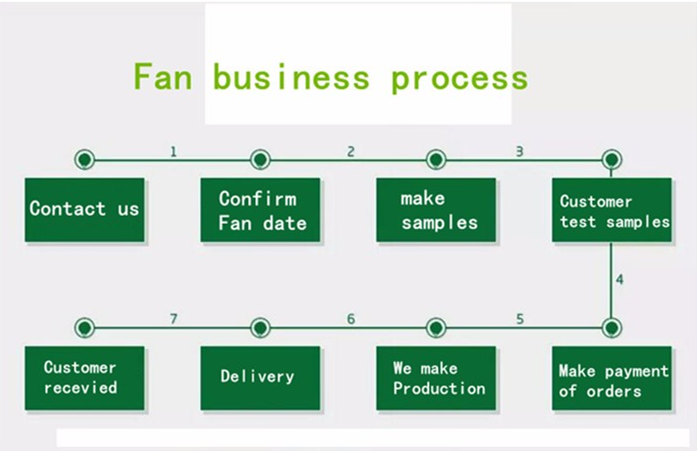 Fan business process

1 2 3

Contact us

Confirm Fan date

make samples

Customer test samples

4

7 6 5

Customer recevied

Delivery

We make Production

Make payment of orders